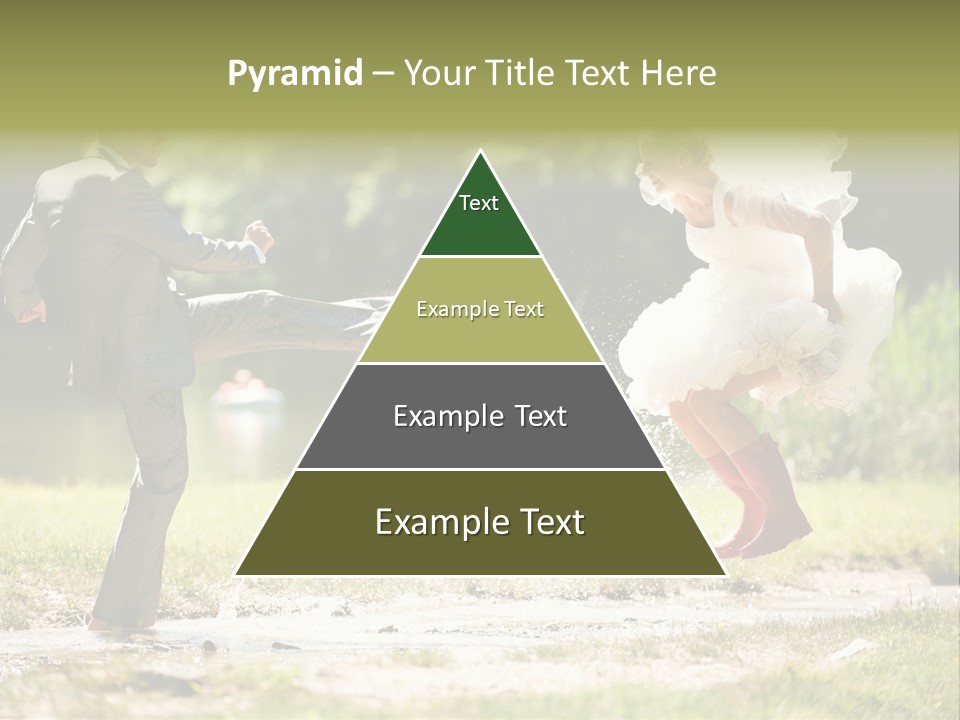 Pyramid – Your Title Text Here

Text

Example Text

Example Text

Example Text